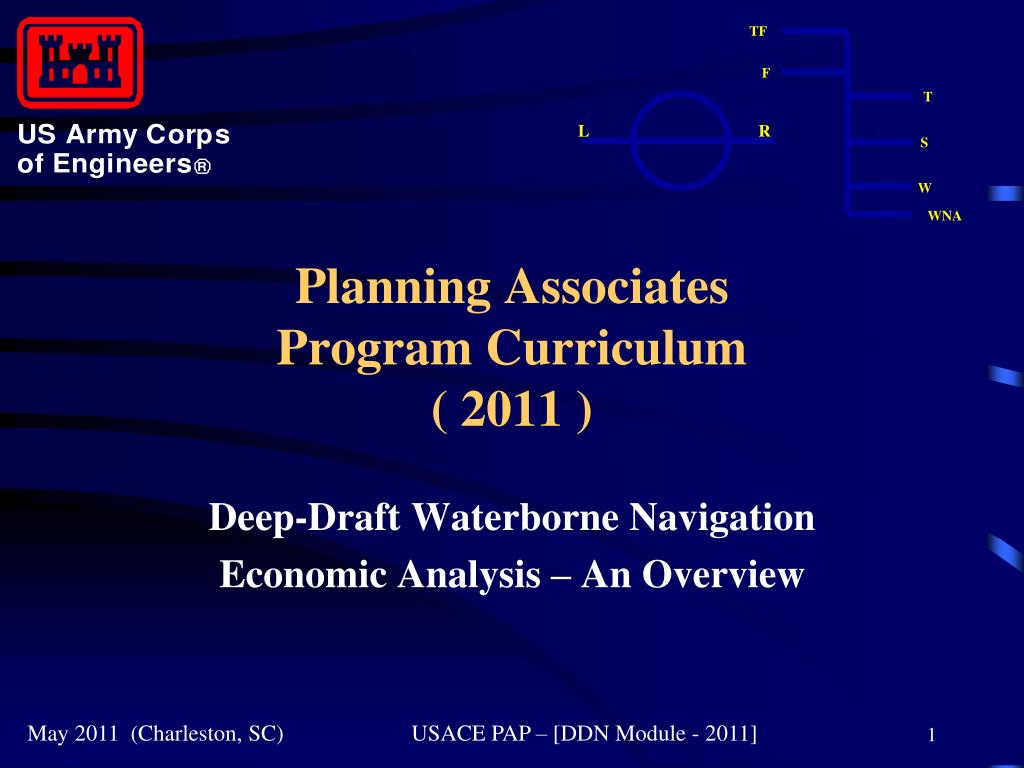 US Army Corps of Engineers®

TF
F
T
L
R
S
W
WNA

Planning Associates
Program Curriculum
( 2011 )

Deep-Draft Waterborne Navigation
Economic Analysis – An Overview

May 2011 (Charleston, SC)
USACE PAP – [DDN Module - 2011]
1